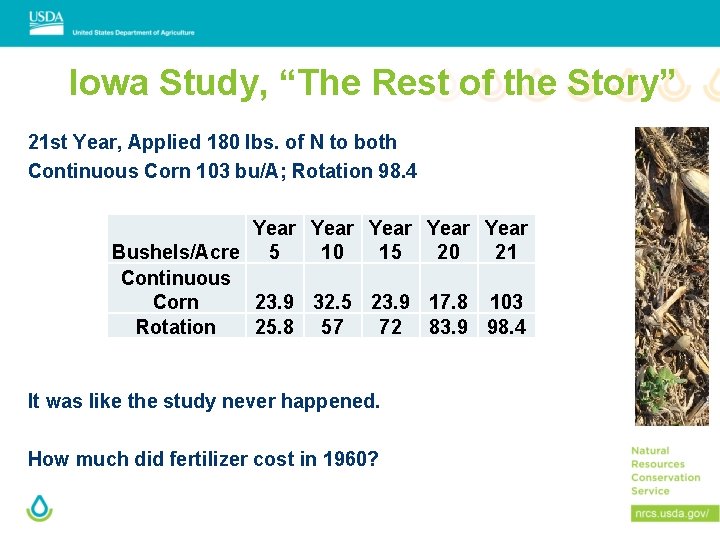 USDA
United States Department of Agriculture

Iowa Study, “The Rest of the Story”

21st Year, Applied 180 lbs. of N to both
Continuous Corn 103 bu/A; Rotation 98.4

| Bushels/Acre | Year 5 | Year 10 | Year 15 | Year 20 | Year 21 |
|---|---|---|---|---|---|
| Continuous Corn | 23.9 | 32.5 | 23.9 | 17.8 | 103 |
| Rotation | 25.8 | 57 | 72 | 83.9 | 98.4 |

It was like the study never happened.

How much did fertilizer cost in 1960?

Natural Resources Conservation Service

nrcs.usda.gov/